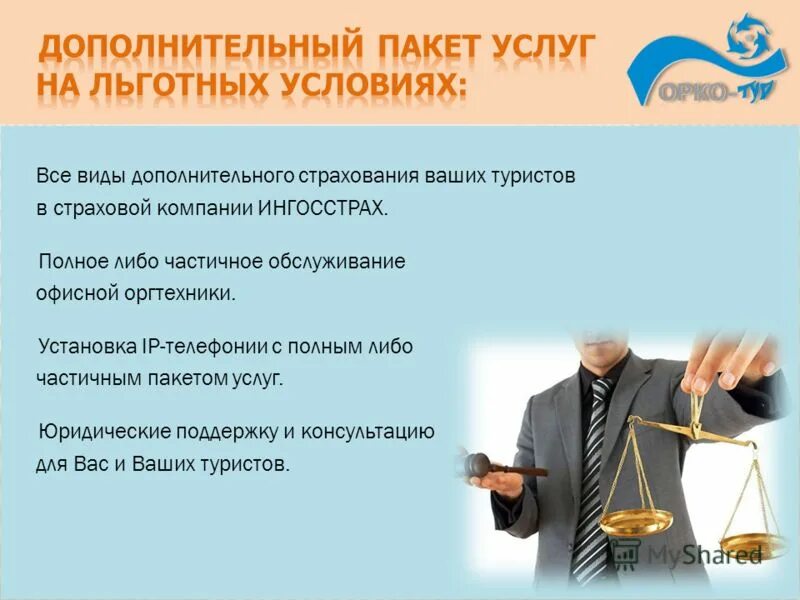 ДОПОЛНИТЕЛЬНЫЙ ПАКЕТ УСЛУГ НА ЛЬГОТНЫХ УСЛОВИЯХ:

ОРКО-ТУР

Все виды дополнительного страхования ваших туристов в страховой компании ИНГОССТРАХ.

Полное либо частичное обслуживание офисной оргтехники.

Установка IP-телефонии с полным либо частичным пакетом услуг.

Юридические поддержку и консультацию для Вас и Ваших туристов.

MyShared